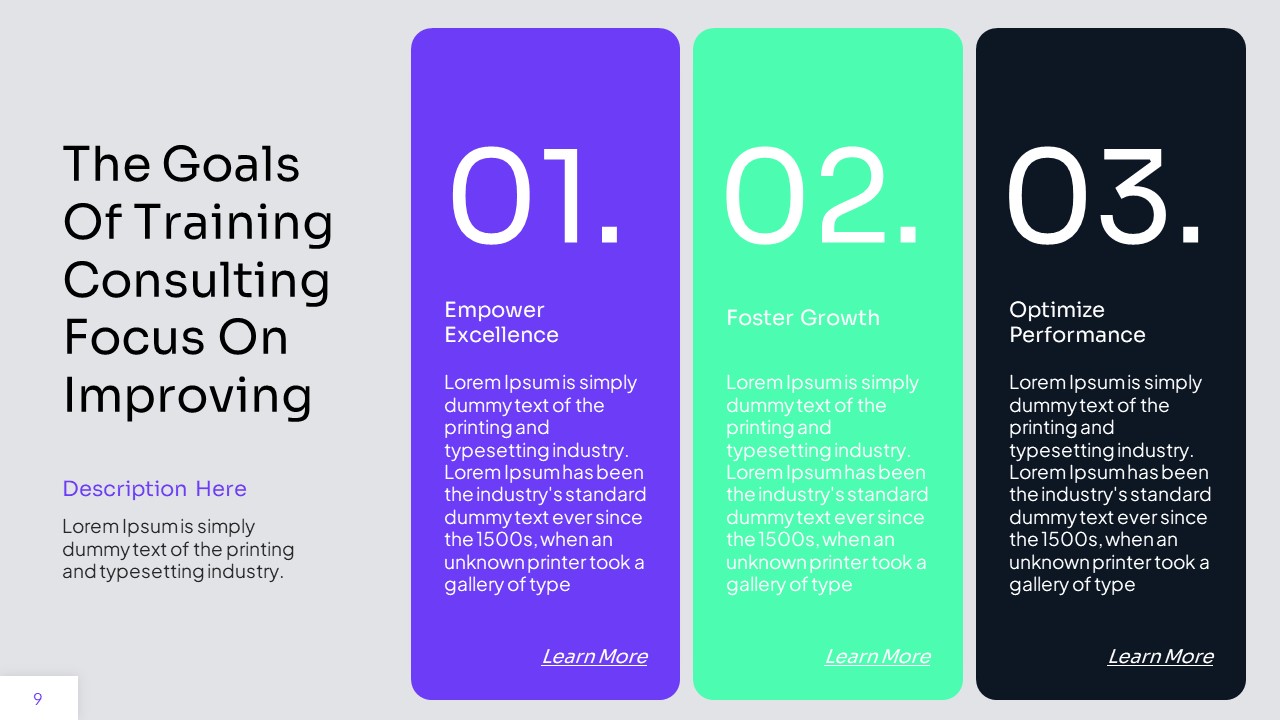 The Goals Of Training Consulting Focus On Improving

Description Here

Lorem Ipsum is simply dummy text of the printing and typesetting industry.

01.

Empower Excellence

Lorem Ipsum is simply dummy text of the printing and typesetting industry. Lorem Ipsum has been the industry's standard dummy text ever since the 1500s, when an unknown printer took a gallery of type

Learn More

02.

Foster Growth

Lorem Ipsum is simply dummy text of the printing and typesetting industry. Lorem Ipsum has been the industry's standard dummy text ever since the 1500s, when an unknown printer took a gallery of type

Learn More

03.

Optimize Performance

Lorem Ipsum is simply dummy text of the printing and typesetting industry. Lorem Ipsum has been the industry's standard dummy text ever since the 1500s, when an unknown printer took a gallery of type

Learn More

9